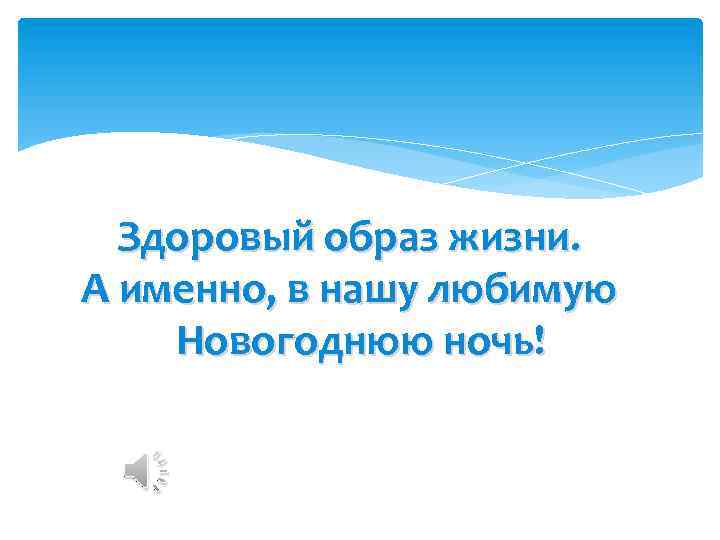 Здоровый образ жизни.
А именно, в нашу любимую Новогоднюю ночь!